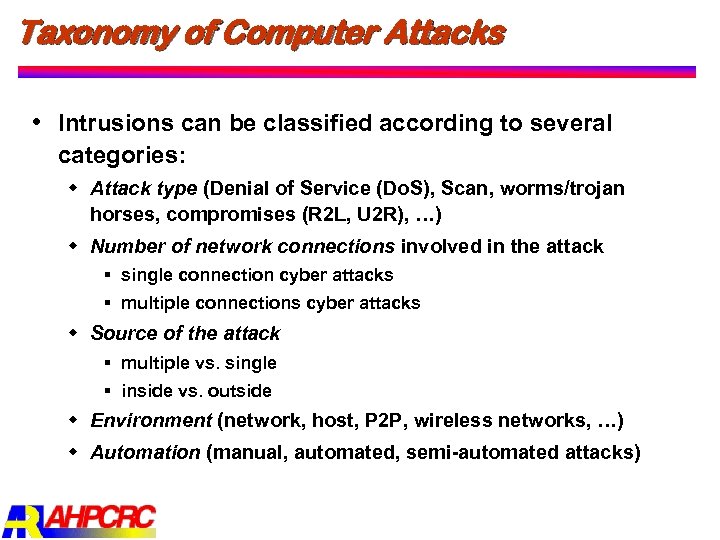 Taxonomy of Computer Attacks

• Intrusions can be classified according to several categories:

◆ Attack type (Denial of Service (DoS), Scan, worms/trojan horses, compromises (R2L, U2R), …)

◆ Number of network connections involved in the attack

▪ single connection cyber attacks

▪ multiple connections cyber attacks

◆ Source of the attack

▪ multiple vs. single

▪ inside vs. outside

◆ Environment (network, host, P2P, wireless networks, …)

◆ Automation (manual, automated, semi-automated attacks)

AHPCRC